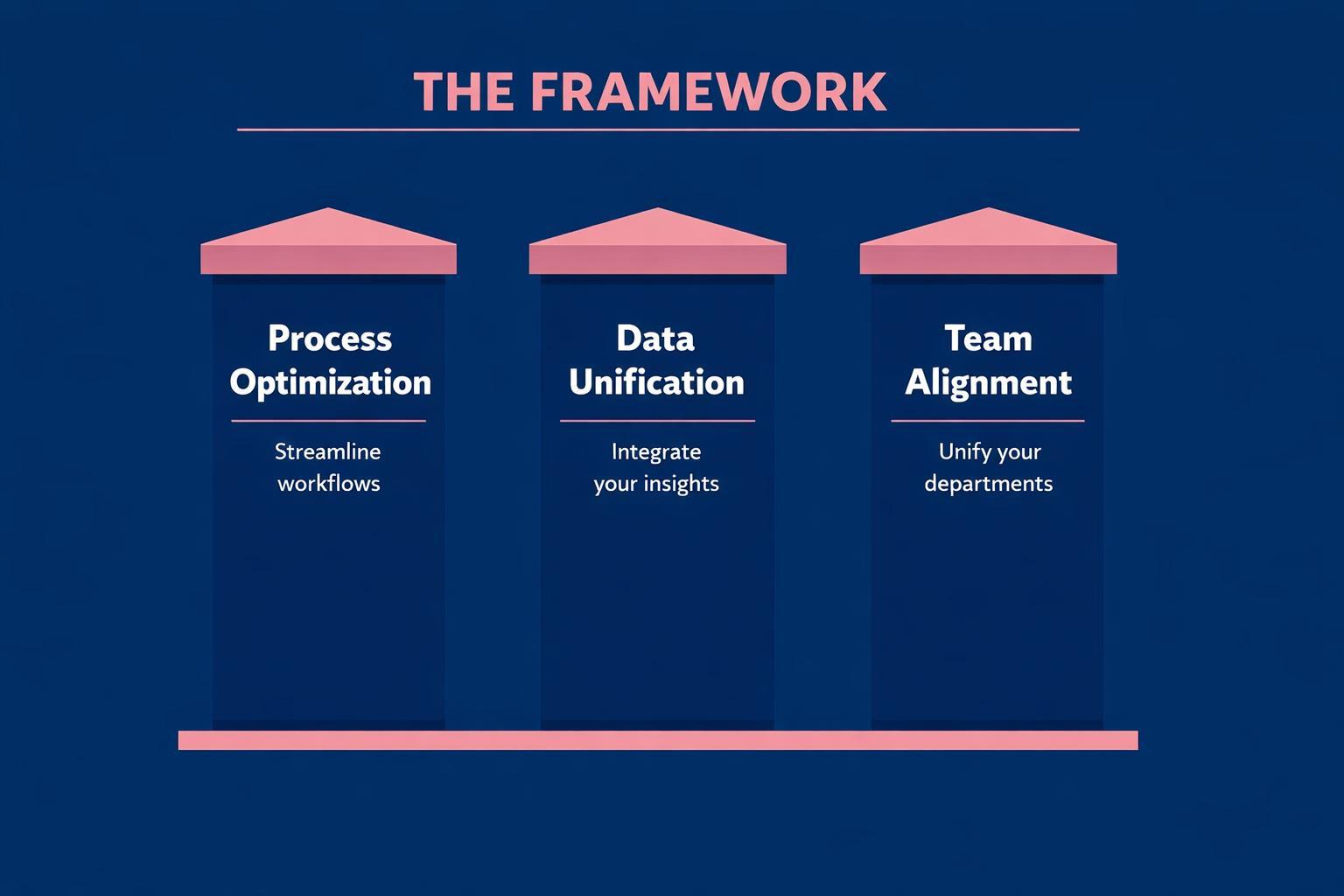 THE FRAMEWORK

Process Optimization

Streamline workflows

Data Unification

Integrate your insights

Team Alignment

Unify your departments